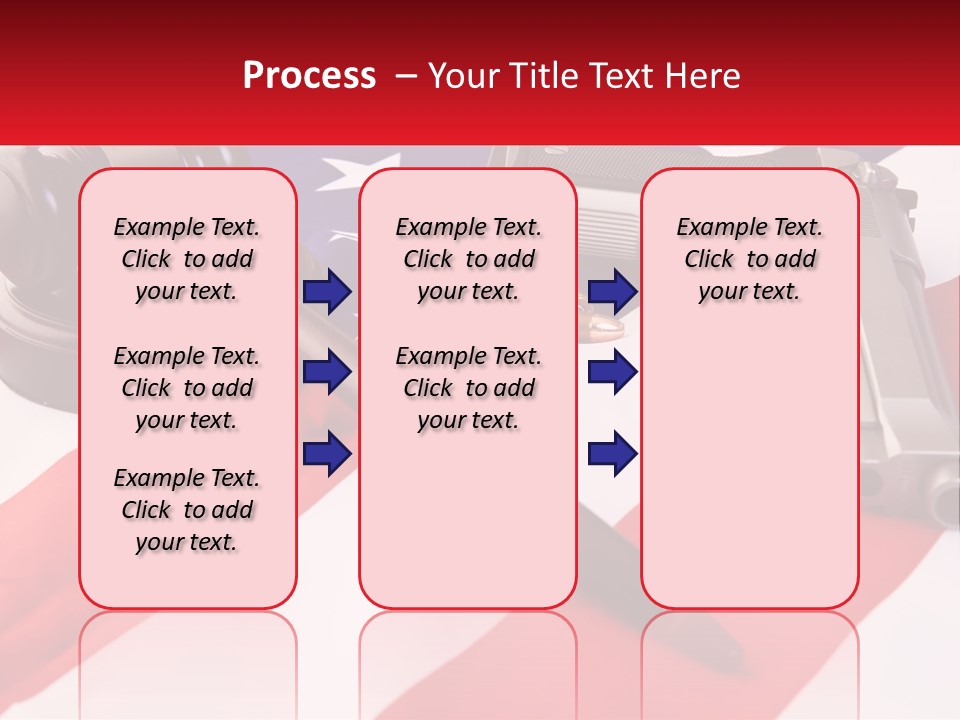 Process – Your Title Text Here

Example Text. Click to add your text.

Example Text. Click to add your text.

Example Text. Click to add your text.

Example Text. Click to add your text.

Example Text. Click to add your text.

Example Text. Click to add your text.